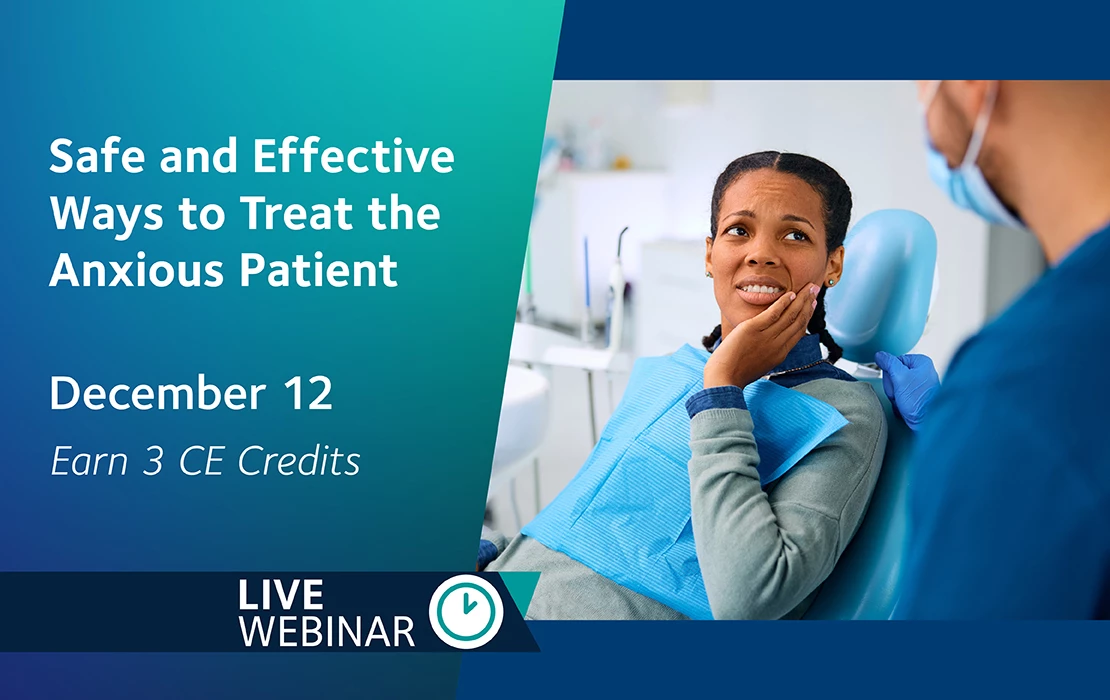 Safe and Effective Ways to Treat the Anxious Patient

December 12

Earn 3 CE Credits

LIVE
WEBINAR